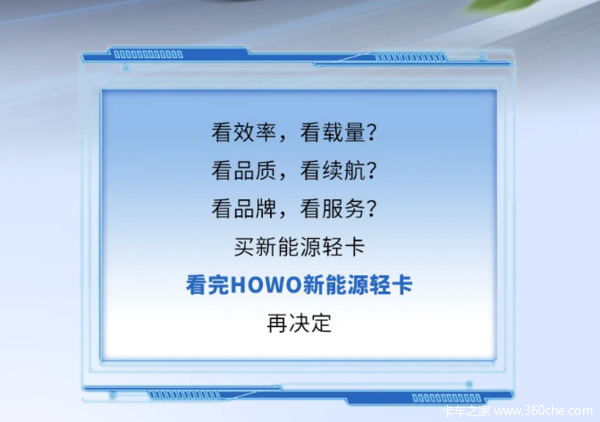 看效率，看载量？
看品质，看续航？
看品牌，看服务？
买新能源轻卡
看完HOWO新能源轻卡
再决定

卡车之家 www.360che.com